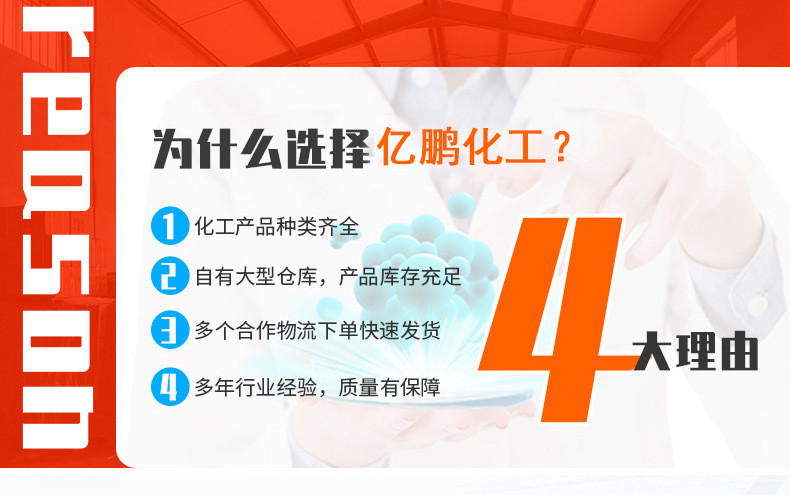 reason

为什么选择亿鹏化工？

1 化工产品种类齐全

2 自有大型仓库，产品库存充足

3 多个合作物流下单快速发货

4 多年行业经验，质量有保障

4 大理由